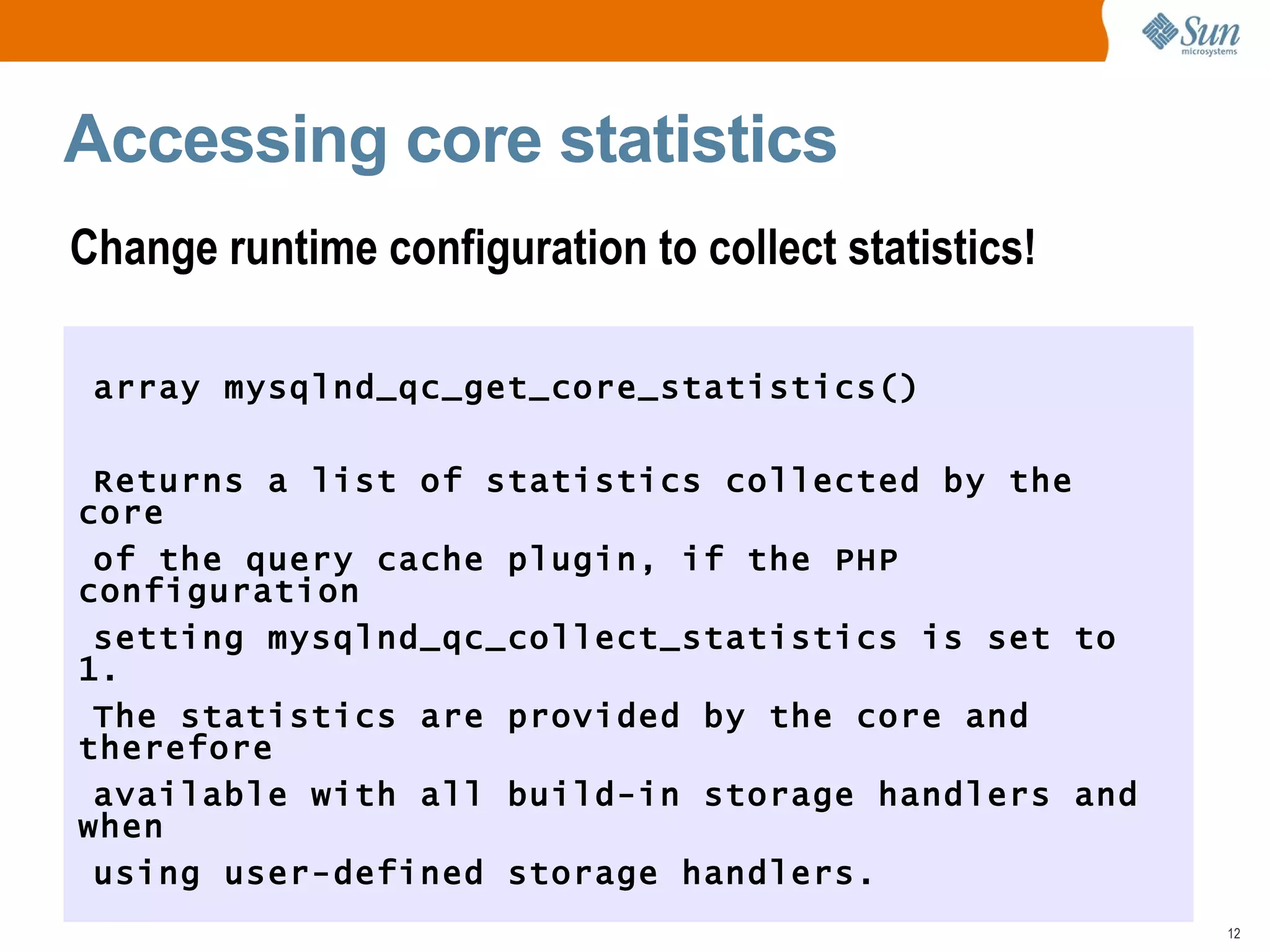 Sun microsystems

Accessing core statistics

Change runtime configuration to collect statistics!

array mysqlnd_qc_get_core_statistics()

Returns a list of statistics collected by the core
of the query cache plugin, if the PHP configuration
setting mysqlnd_qc_collect_statistics is set to 1.
The statistics are provided by the core and therefore
available with all build-in storage handlers and when
using user-defined storage handlers.

12